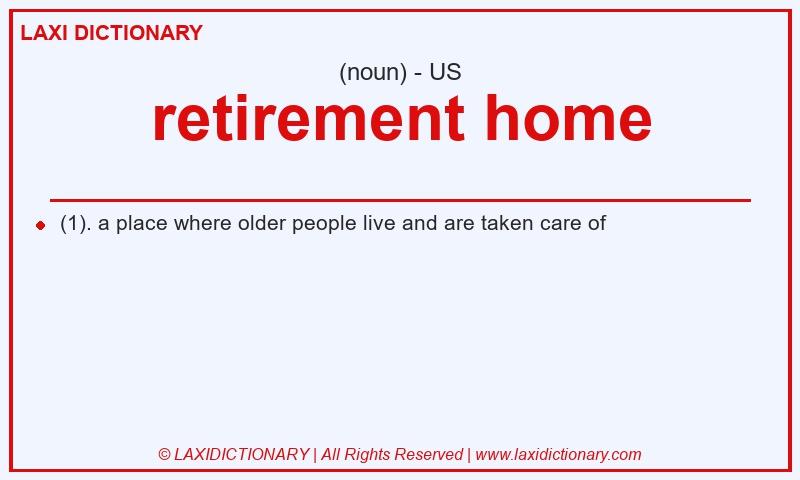 LAXI DICTIONARY

(noun) - US

retirement home

(1). a place where older people live and are taken care of

© LAXIDICTIONARY | All Rights Reserved | www.laxidictionary.com